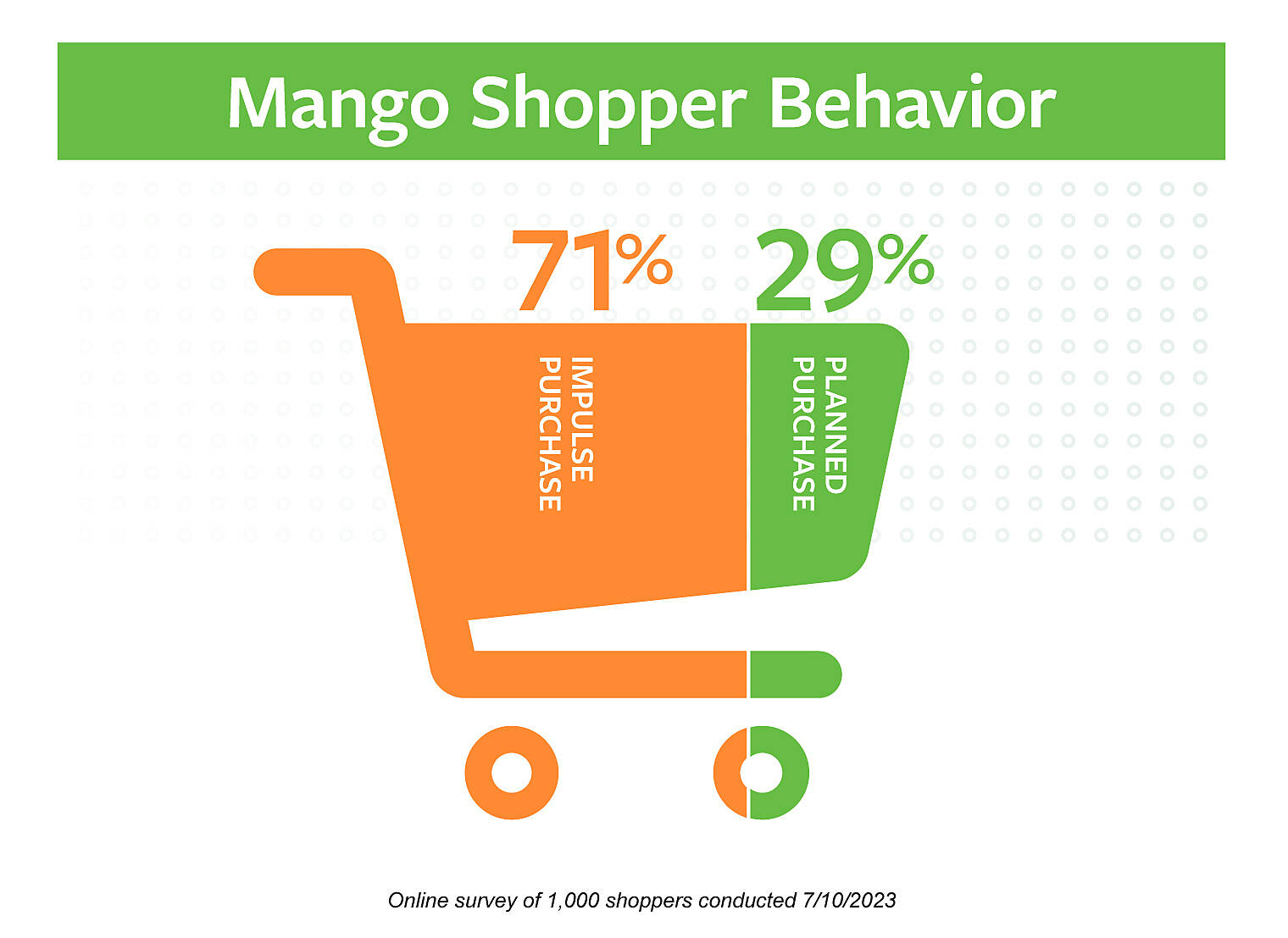 Mango Shopper Behavior

71%

29%

IMPULSE PURCHASE

PLANNED PURCHASE

Online survey of 1,000 shoppers conducted 7/10/2023